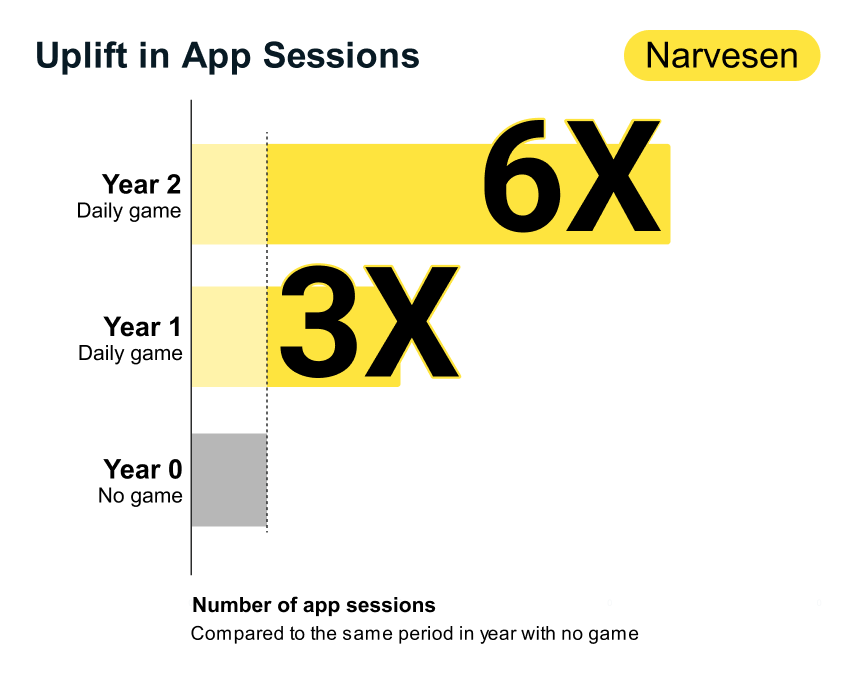 Uplift in App Sessions

Narvesen

Year 2
Daily game

6X

Year 1
Daily game

3X

Year 0
No game

Number of app sessions
Compared to the same period in year with no game